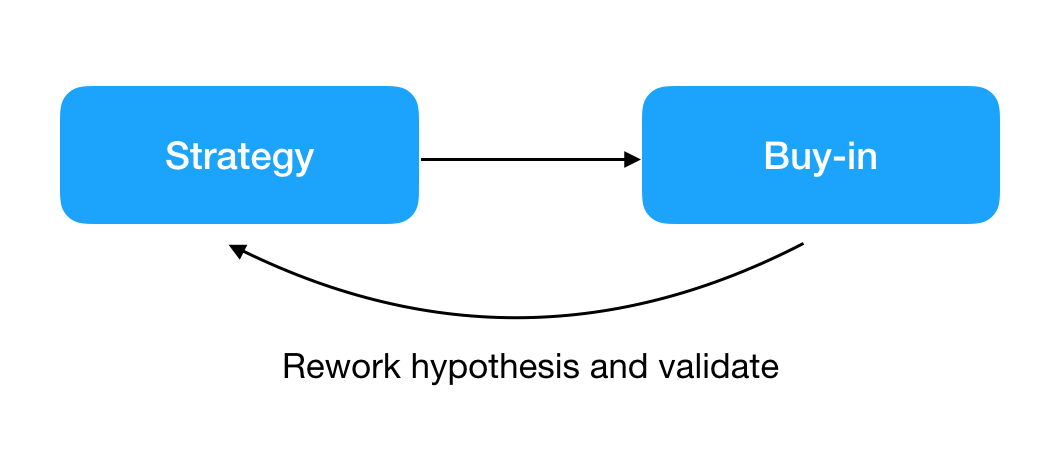 Strategy

Buy-in

Rework hypothesis and validate